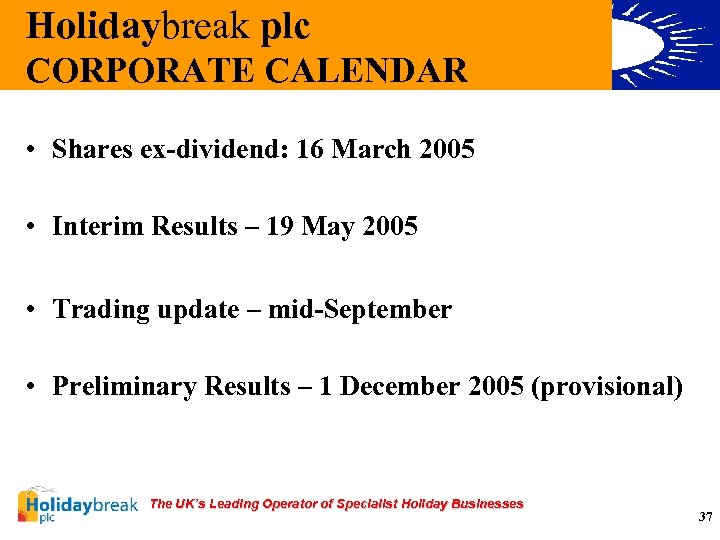 Holidaybreak plc
CORPORATE CALENDAR

• Shares ex-dividend: 16 March 2005

• Interim Results – 19 May 2005

• Trading update – mid-September

• Preliminary Results – 1 December 2005 (provisional)

Holidaybreak plc

The UK's Leading Operator of Specialist Holiday Businesses

37